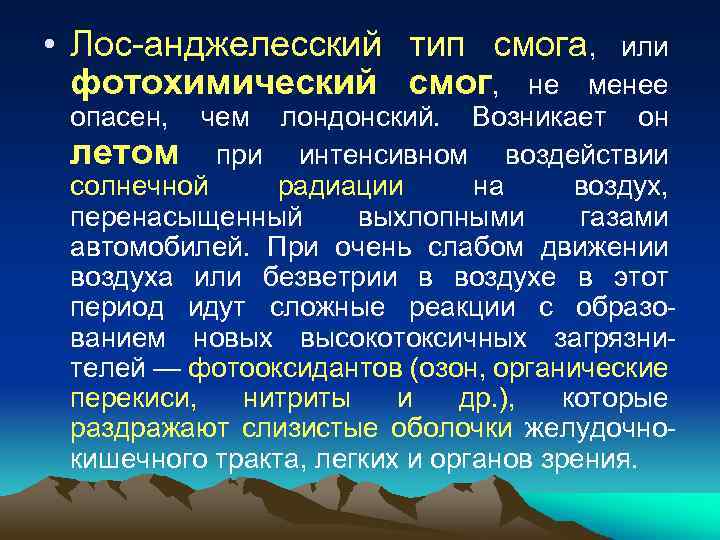 • Лос-анджелесский тип смога, или фотохимический смог, не менее опасен, чем лондонский. Возникает он летом при интенсивном воздействии солнечной радиации на воздух, перенасыщенный выхлопными газами автомобилей. При очень слабом движении воздуха или безветрии в воздухе в этот период идут сложные реакции с образованием новых высокотоксичных загрязнителей — фотооксидантов (озон, органические перекиси, нитриты и др.), которые раздражают слизистые оболочки желудочно-кишечного тракта, легких и органов зрения.